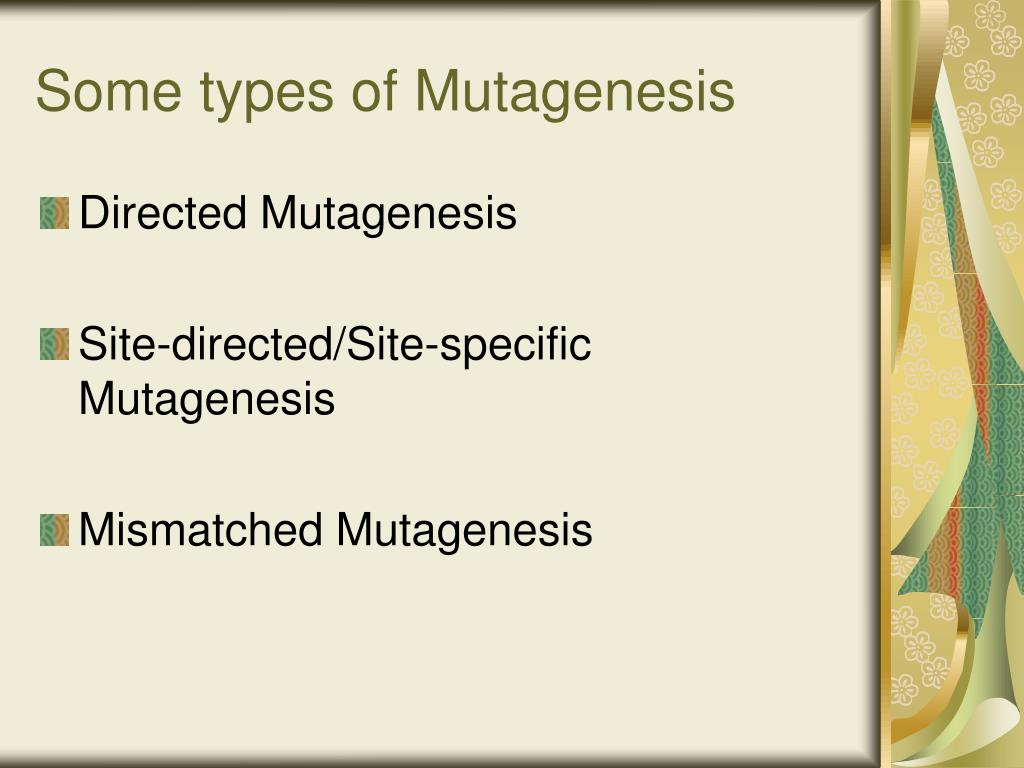 Some types of Mutagenesis

Directed Mutagenesis

Site-directed/Site-specific Mutagenesis

Mismatched Mutagenesis